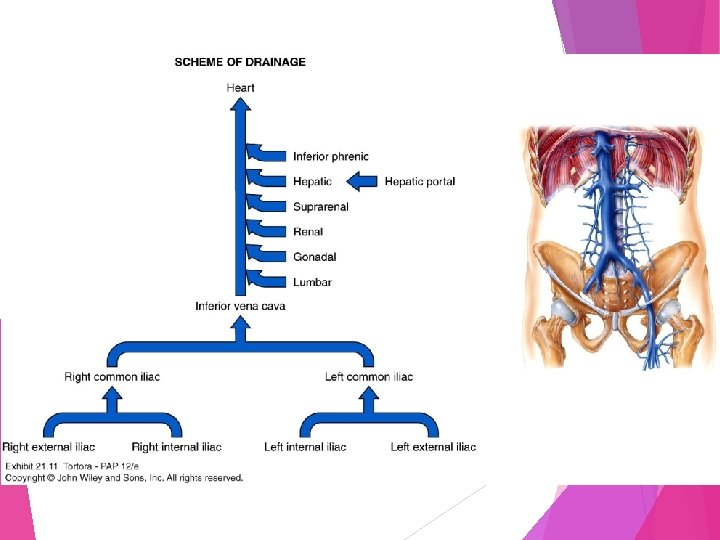 SCHEME OF DRAINAGE

Heart

Inferior phrenic

Hepatic

Hepatic portal

Suprarenal

Renal

Gonadal

Lumbar

Inferior vena cava

Right common iliac

Left common iliac

Right external iliac

Right internal iliac

Left internal iliac

Left external iliac

Exhibit 21.11 Tortora - PAP 12/e
Copyright © John Wiley and Sons, Inc. All rights reserved.